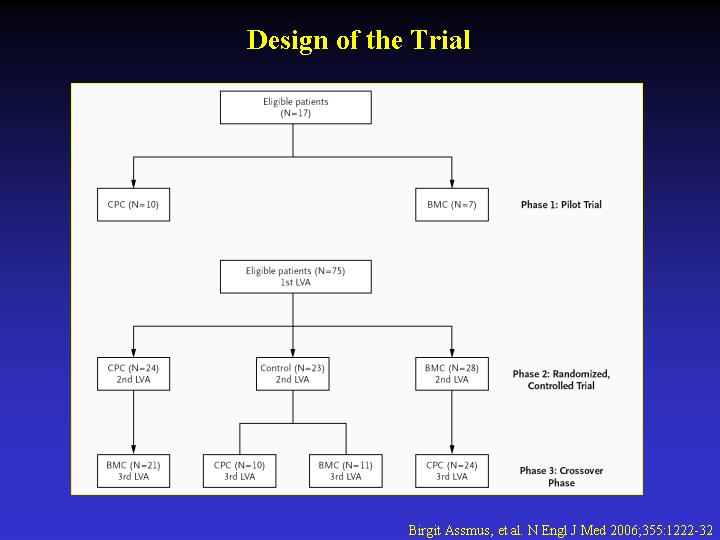 Design of the Trial

Eligible patients
(N=17)

CPC (N=10)

BMC (N=7)

Phase 1: Pilot Trial

Eligible patients (N=75)
1st LVA

CPC (N=24)
2nd LVA

Control (N=23)
2nd LVA

BMC (N=28)
2nd LVA

Phase 2: Randomized, Controlled Trial

BMC (N=21)
3rd LVA

CPC (N=10)
3rd LVA

BMC (N=11)
3rd LVA

CPC (N=24)
3rd LVA

Phase 3: Crossover Phase

Birgit Assmus, et al. N Engl J Med 2006;355:1222-32